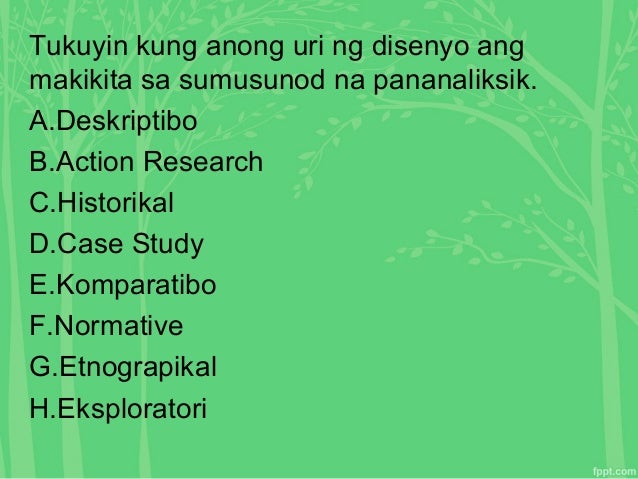 Tukuyin kung anong uri ng disenyo ang makikita sa sumusunod na pananaliksik.

A.Deskriptibo

B.Action Research

C.Historikal

D.Case Study

E.Komparatibo

F.Normative

G.Etnograpikal

H.Eksploratori

fppt.com